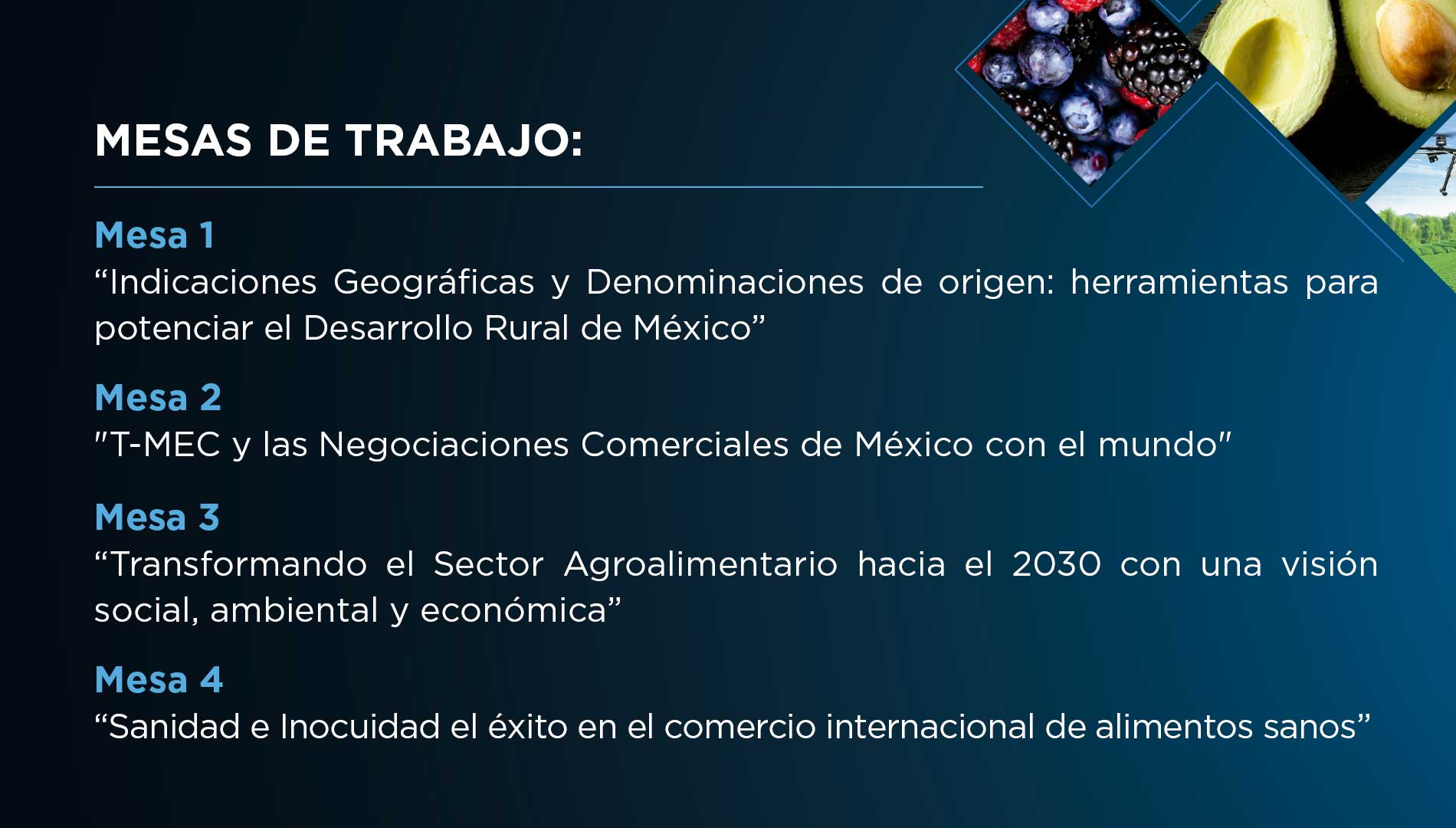 MESAS DE TRABAJO:

Mesa 1
“Indicaciones Geográficas y Denominaciones de origen: herramientas para potenciar el Desarrollo Rural de México”

Mesa 2
"T-MEC y las Negociaciones Comerciales de México con el mundo"

Mesa 3
“Transformando el Sector Agroalimentario hacia el 2030 con una visión social, ambiental y económica”

Mesa 4
“Sanidad e Inocuidad el éxito en el comercio internacional de alimentos sanos”